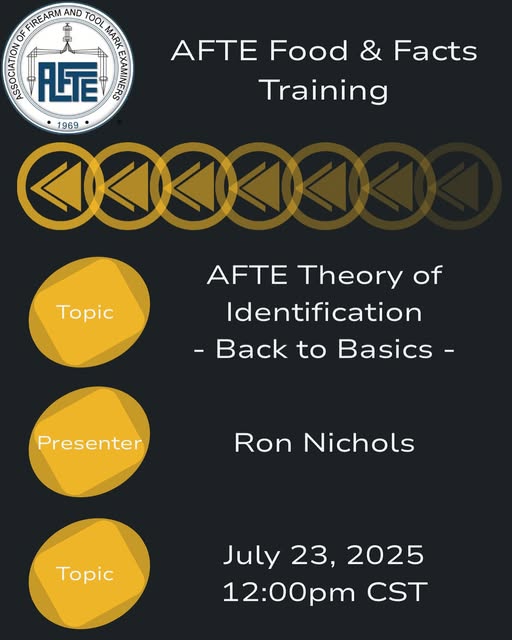 ASSOCIATION OF FIREARM AND TOOL MARK EXAMINERS
AFTE
1969

AFTE Food & Facts Training

Topic

AFTE Theory of Identification - Back to Basics -

Presenter

Ron Nichols

Topic

July 23, 2025 12:00pm CST